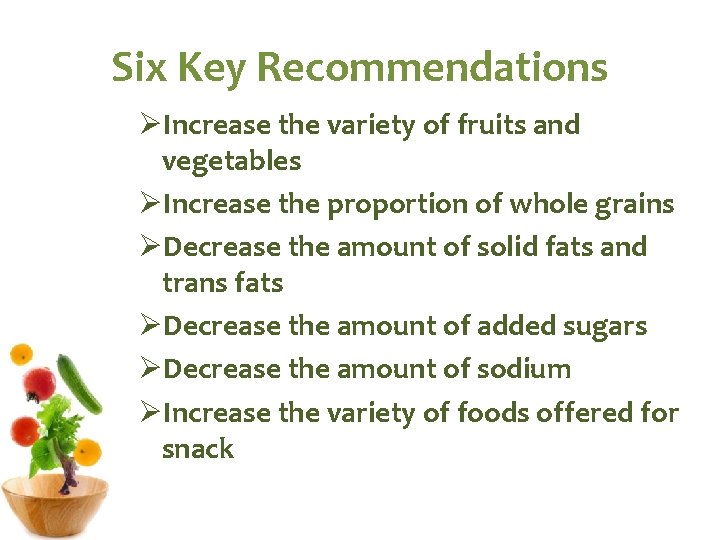 Six Key Recommendations

➢Increase the variety of fruits and vegetables

➢Increase the proportion of whole grains

➢Decrease the amount of solid fats and trans fats

➢Decrease the amount of added sugars

➢Decrease the amount of sodium

➢Increase the variety of foods offered for snack